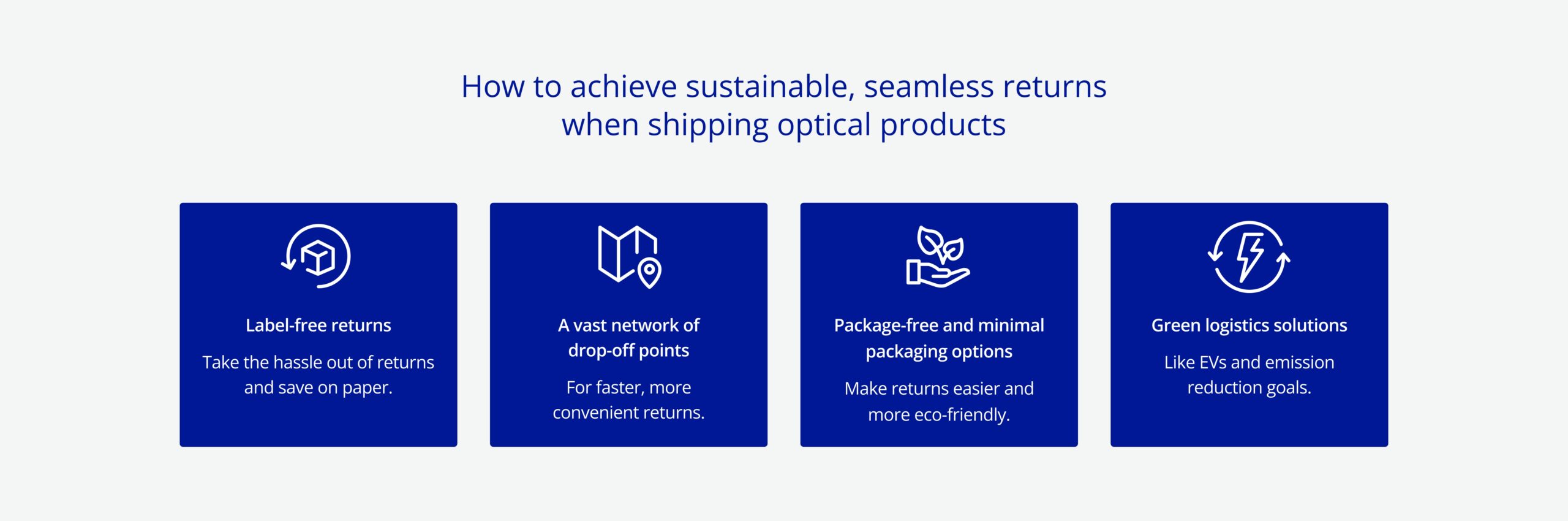 How to achieve sustainable, seamless returns when shipping optical products

Label-free returns

Take the hassle out of returns and save on paper.

A vast network of drop-off points

For faster, more convenient returns.

Package-free and minimal packaging options

Make returns easier and more eco-friendly.

Green logistics solutions

Like EVs and emission reduction goals.